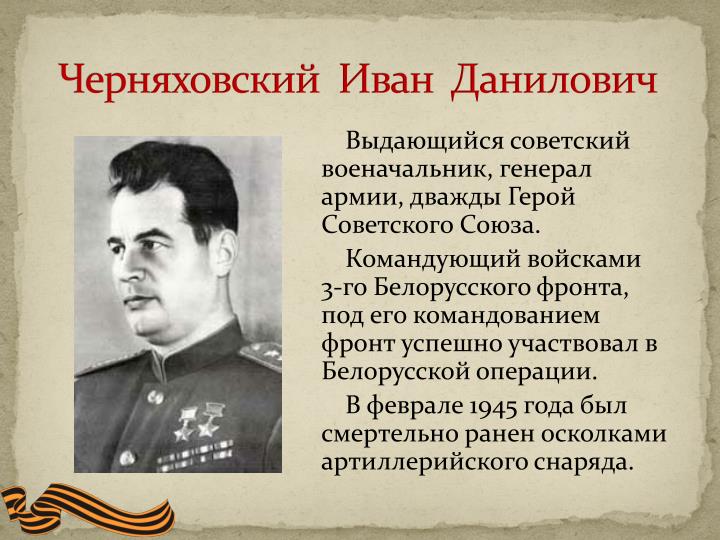 Черняховский Иван Данилович

Выдающийся советский военачальник, генерал армии, дважды Герой Советского Союза.

Командующий войсками 3-го Белорусского фронта, под его командованием фронт успешно участвовал в Белорусской операции.

В феврале 1945 года был смертельно ранен осколками артиллерийского снаряда.